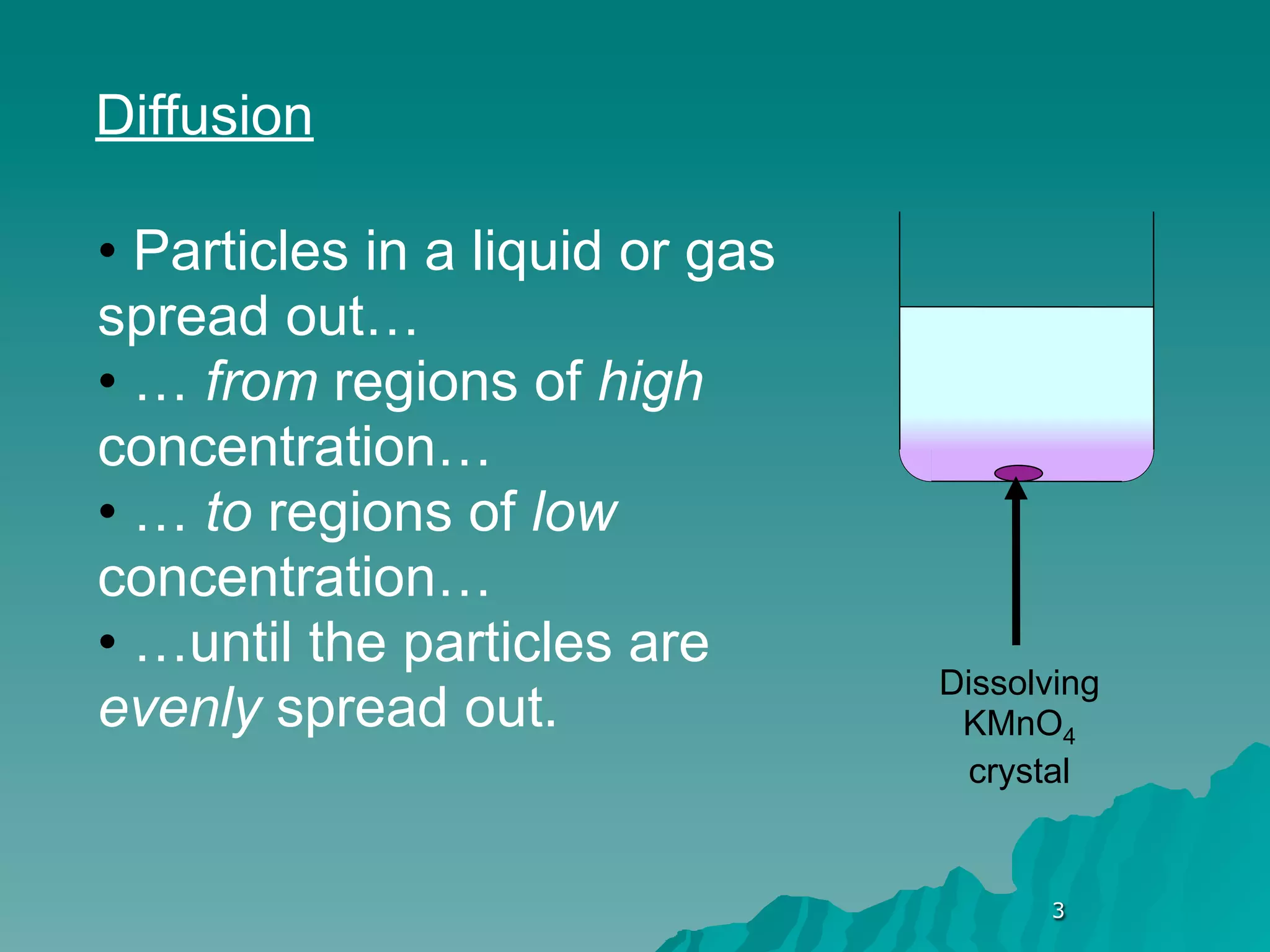 Diffusion

• Particles in a liquid or gas spread out…
• … from regions of high concentration…
• … to regions of low concentration…
• …until the particles are evenly spread out.

Dissolving $KMnO_4$ crystal

3